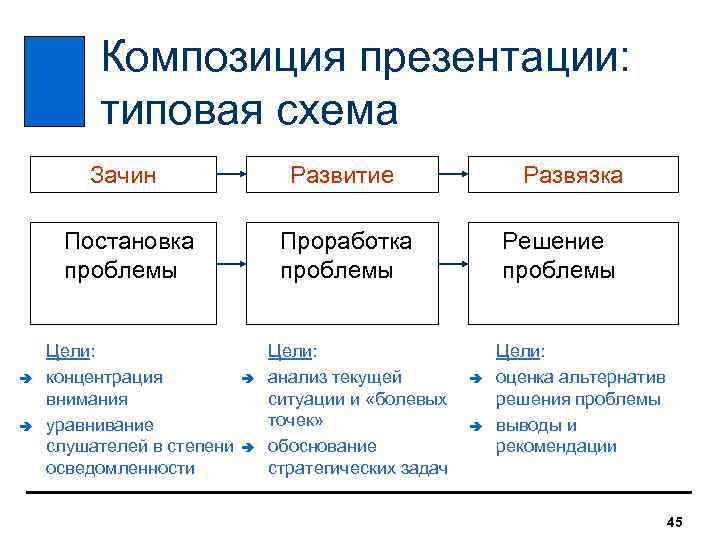 Композиция презентации: типовая схема

Зачин

Развитие

Развязка

Постановка проблемы

Проработка проблемы

Решение проблемы

Цели:
➔ концентрация внимания
➔ уравнивание слушателей в степени осведомленности

Цели:
➔ анализ текущей ситуации и «болевых точек»
➔ обоснование стратегических задач

Цели:
➔ оценка альтернатив решения проблемы
➔ выводы и рекомендации

45